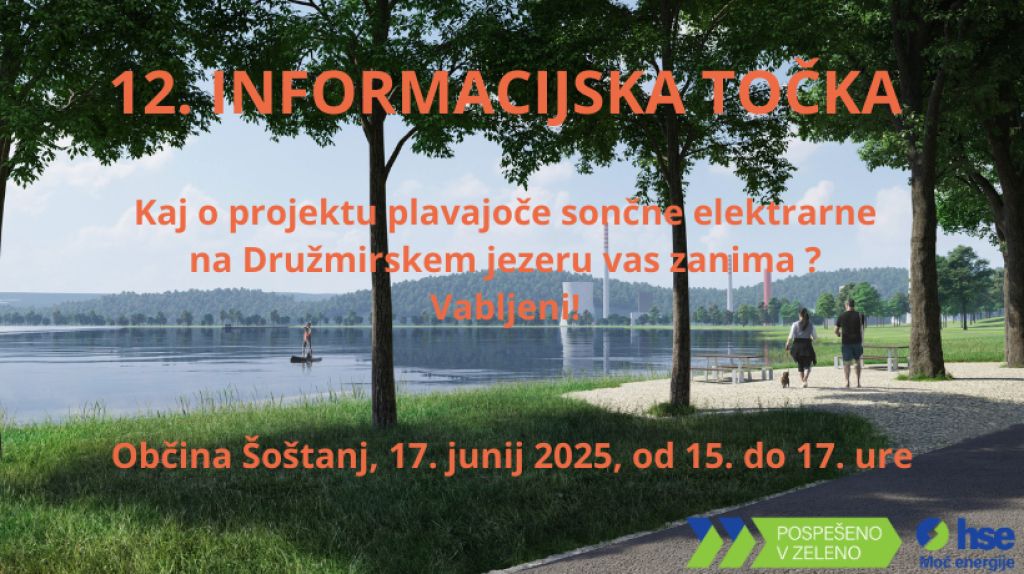 12. INFORMACIJSKA TOČKA

Kaj o projektu plavajoče sončne elektrarne na Družmirskem jezeru vas zanima ? Vabljeni!

Občina Šoštanj, 17. junij 2025, od 15. do 17. ure

POSPEŠENO V ZELENO

hse
Moč energije